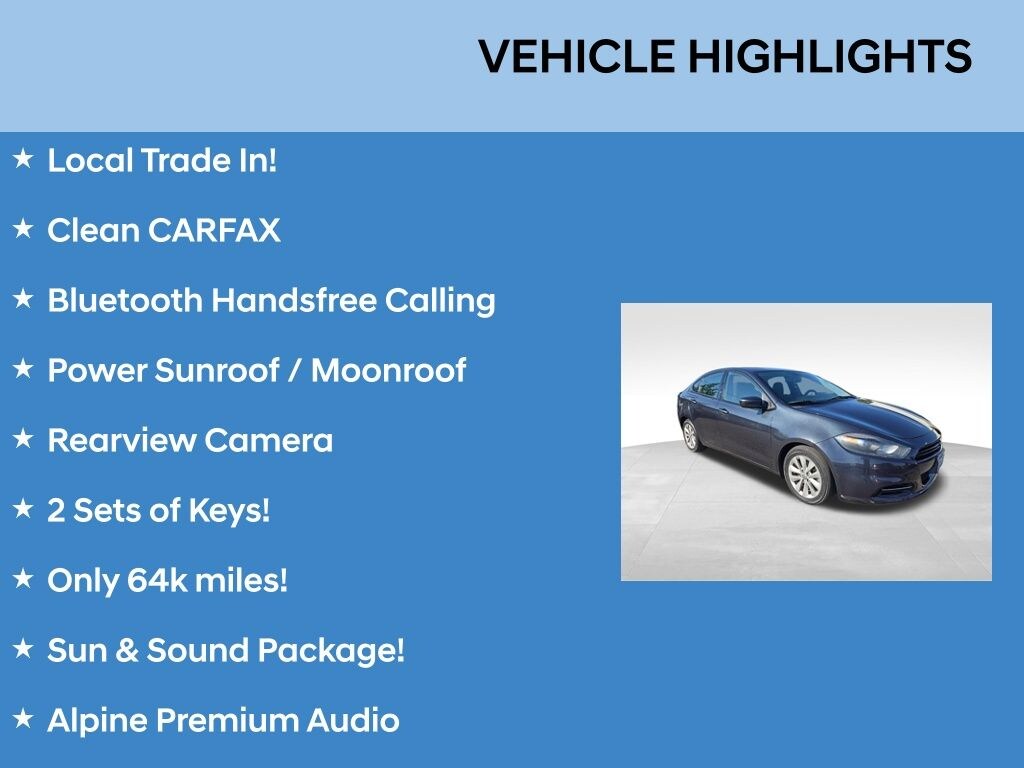 VEHICLE HIGHLIGHTS

★ Local Trade In!

★ Clean CARFAX

★ Bluetooth Handsfree Calling

★ Power Sunroof / Moonroof

★ Rearview Camera

★ 2 Sets of Keys!

★ Only 64k miles!

★ Sun & Sound Package!

★ Alpine Premium Audio